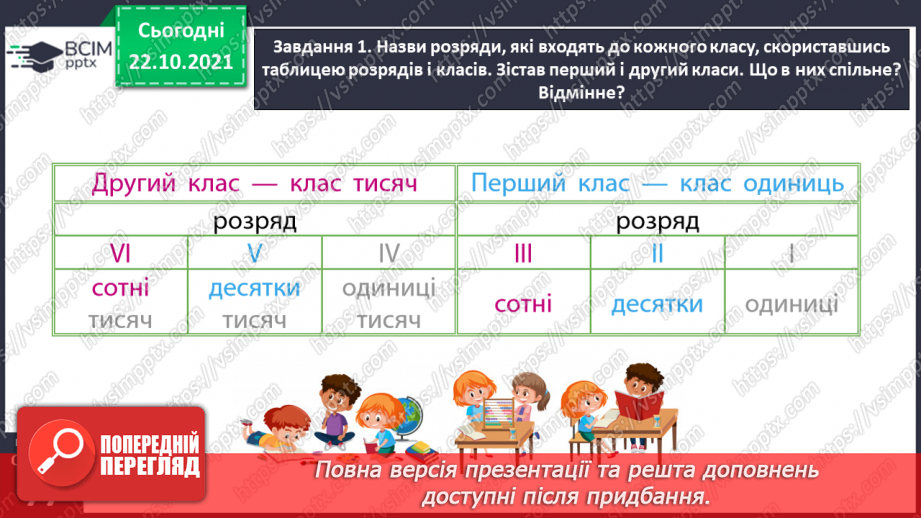 ВСІМ pptx

Сьогодні 22.10.2021

Завдання 1. Назви розряди, які входять до кожного класу, скориставшись таблицею розрядів і класів. Зістав перший і другий класи. Що в них спільне? Відмінне?

| Другий клас — клас тисяч | | | Перший клас — клас одиниць | | |
|---|---|---|---|---|---|
| розряд | | | розряд | | |
| VI | V | IV | III | II | I |
| сотні тисяч | десятки тисяч | одиниці тисяч | сотні | десятки | одиниці |

ПОПЕРЕДНІЙ ПЕРЕГЛЯД

Повна версія презентації та решта доповнень доступні після придбання.

https://vsimpptx.com